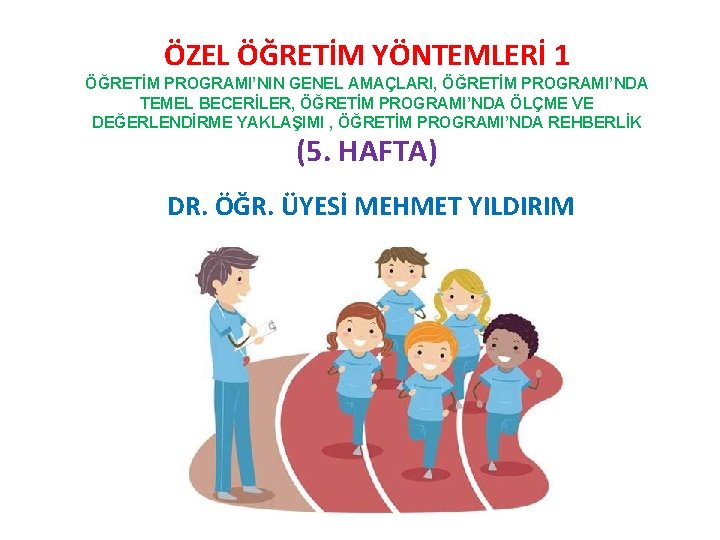 ÖZEL ÖĞRETİM YÖNTEMLERİ 1

ÖĞRETİM PROGRAMI'NIN GENEL AMAÇLARI, ÖĞRETİM PROGRAMI'NDA TEMEL BECERİLER, ÖĞRETİM PROGRAMI'NDA ÖLÇME VE DEĞERLENDİRME YAKLAŞIMI , ÖĞRETİM PROGRAMI'NDA REHBERLİK

(5. HAFTA)

DR. ÖĞR. ÜYESİ MEHMET YILDIRIM